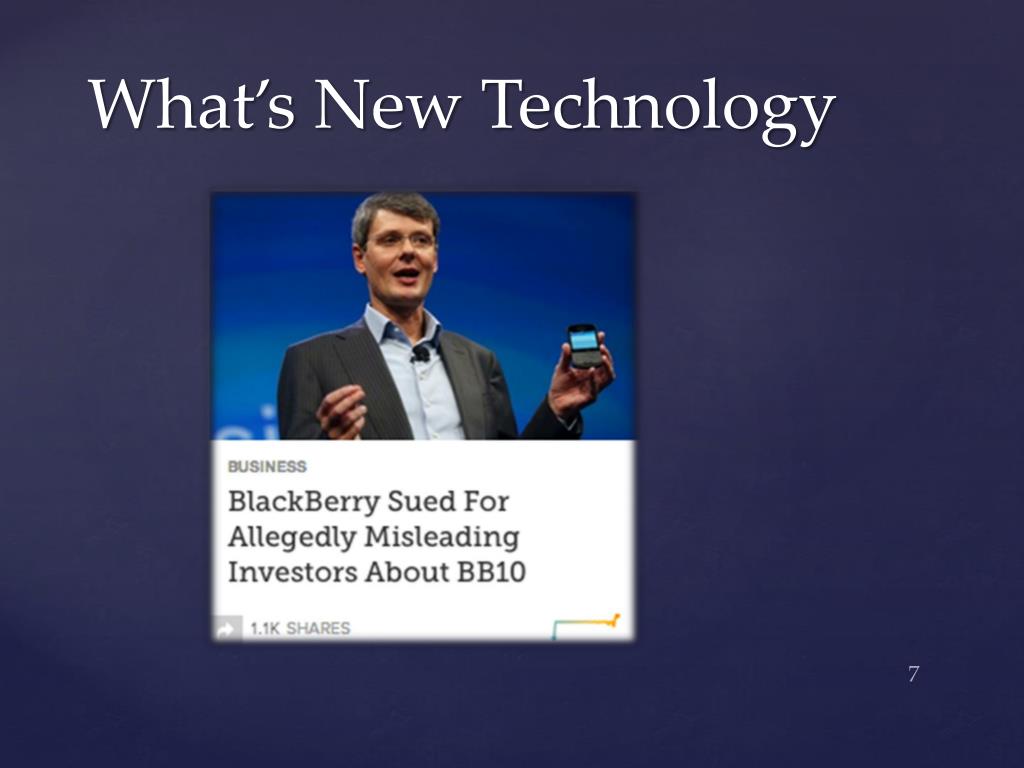 What's New Technology

BUSINESS

BlackBerry Sued For Allegedly Misleading Investors About BB10

1.1K SHARES

7